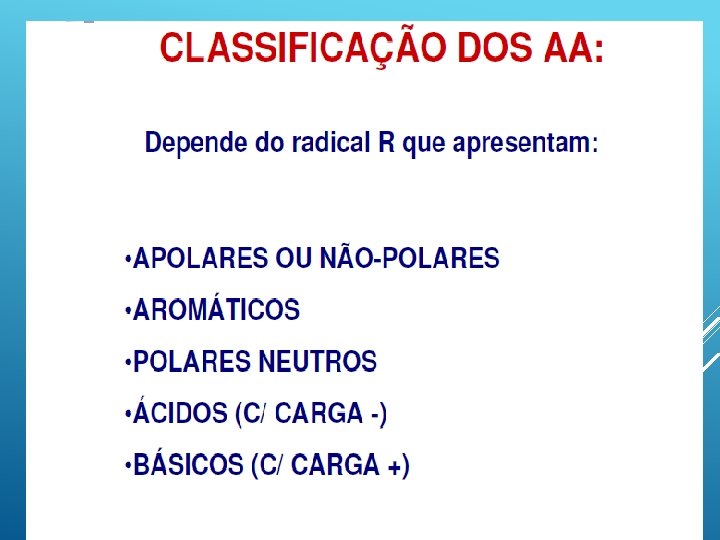 CLASSIFICAÇÃO DOS AA:

Depende do radical R que apresentam:

•APOLARES OU NÃO-POLARES

•AROMÁTICOS

•POLARES NEUTROS

•ÁCIDOS (C/ CARGA -)

•BÁSICOS (C/ CARGA +)